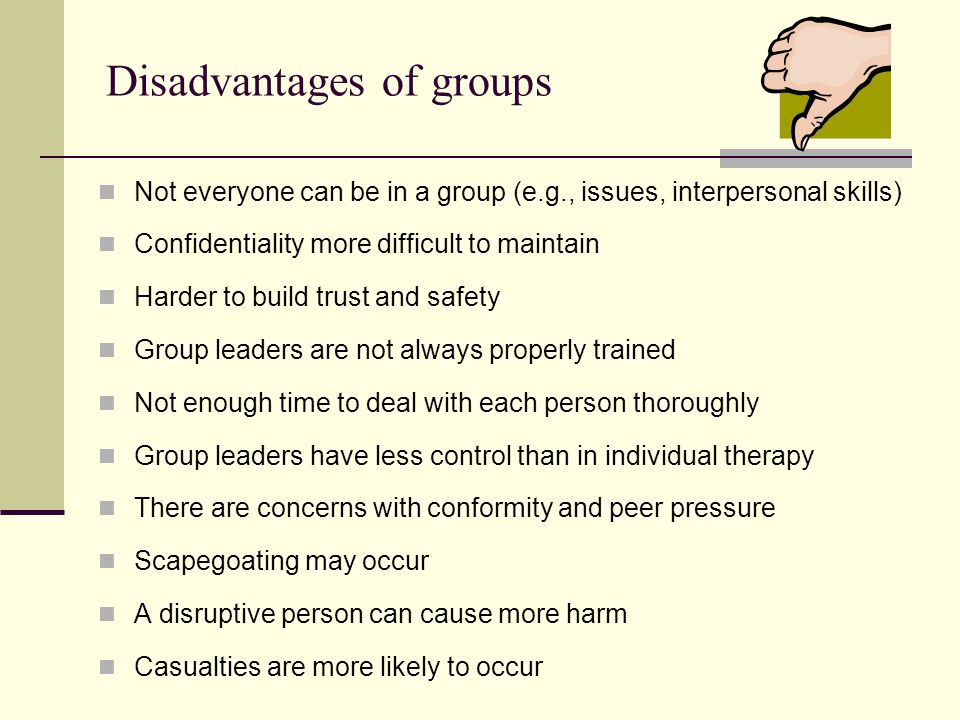 Disadvantages of groups

- Not everyone can be in a group (e.g., issues, interpersonal skills)
- Confidentiality more difficult to maintain
- Harder to build trust and safety
- Group leaders are not always properly trained
- Not enough time to deal with each person thoroughly
- Group leaders have less control than in individual therapy
- There are concerns with conformity and peer pressure
- Scapegoating may occur
- A disruptive person can cause more harm
- Casualties are more likely to occur